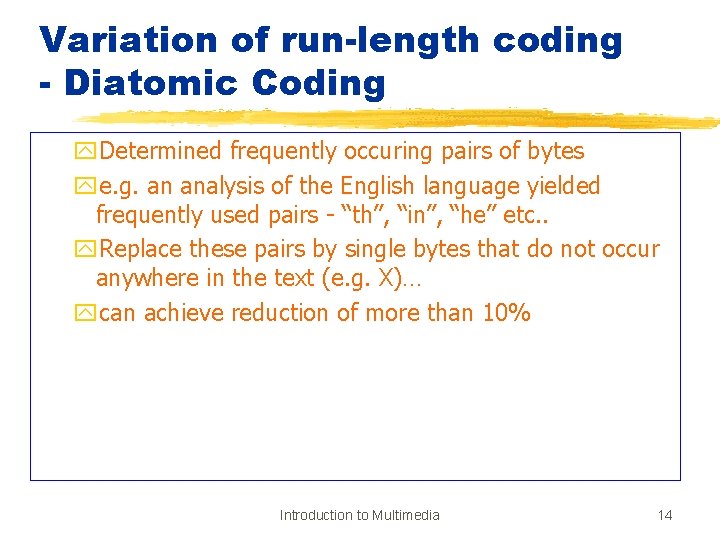 Variation of run-length coding - Diatomic Coding

Determined frequently occuring pairs of bytes

e.g. an analysis of the English language yielded frequently used pairs - “th”, “in”, “he” etc..

Replace these pairs by single bytes that do not occur anywhere in the text (e.g. X)…

can achieve reduction of more than 10%

Introduction to Multimedia

14